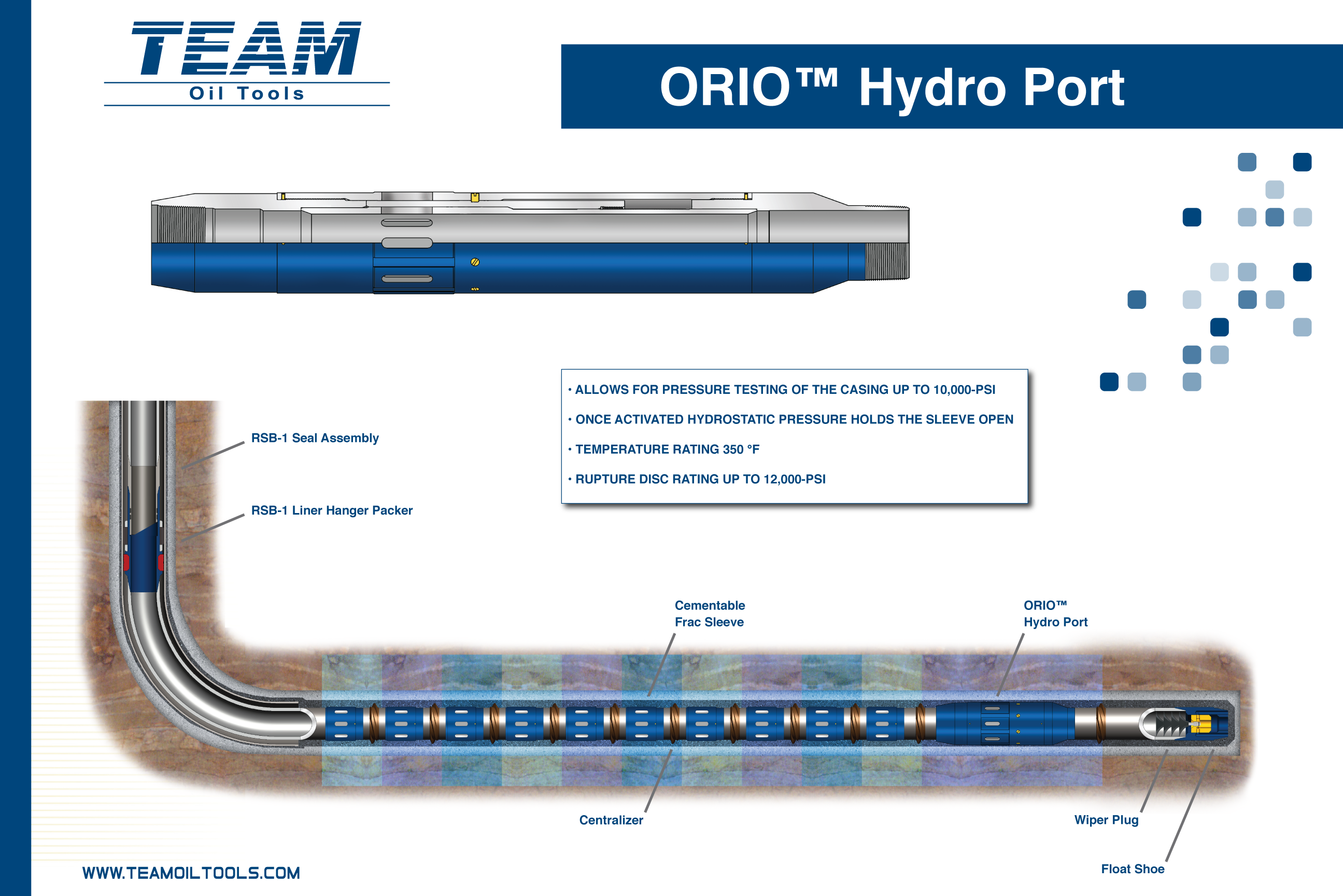 TEAM
Oil Tools

ORIO™ Hydro Port

• ALLOWS FOR PRESSURE TESTING OF THE CASING UP TO 10,000-PSI
• ONCE ACTIVATED HYDROSTATIC PRESSURE HOLDS THE SLEEVE OPEN
• TEMPERATURE RATING 350 °F
• RUPTURE DISC RATING UP TO 12,000-PSI

RSB-1 Seal Assembly

RSB-1 Liner Hanger Packer

Cementable Frac Sleeve

ORIO™ Hydro Port

Centralizer

Wiper Plug

Float Shoe

WWW.TEAMOILTOOLS.COM